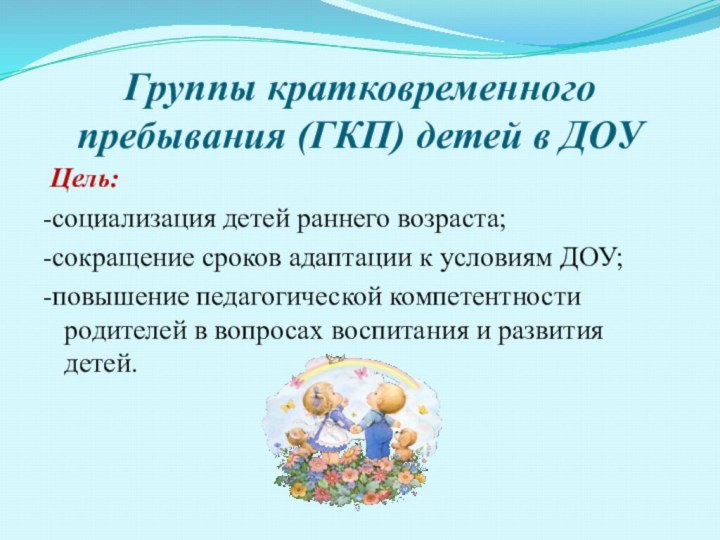 Группы кратковременного пребывания (ГКП) детей в ДОУ

Цель:

-социализация детей раннего возраста;

-сокращение сроков адаптации к условиям ДОУ;

-повышение педагогической компетентности родителей в вопросах воспитания и развития детей.